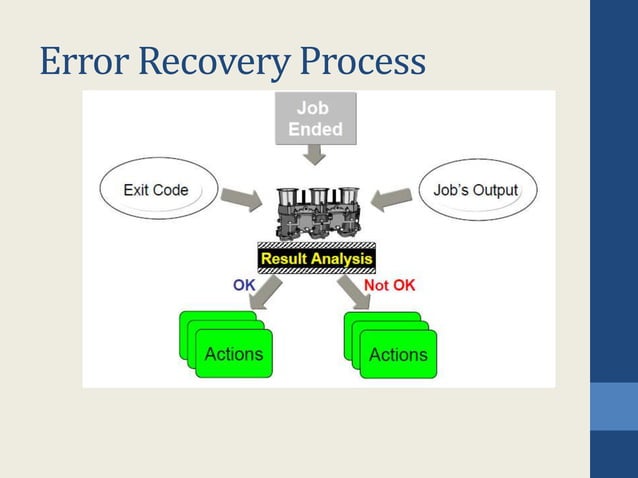 Error Recovery Process

Job Ended

Exit Code

Job's Output

Result Analysis

OK

Not OK

Actions

Actions